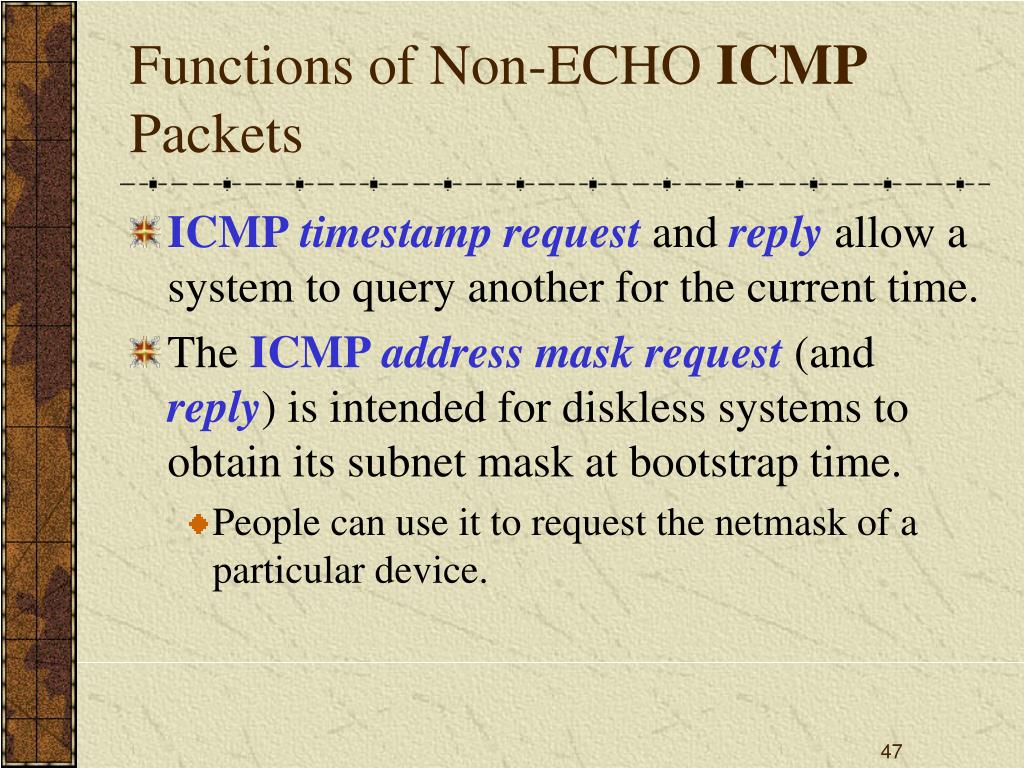 Functions of Non-ECHO ICMP Packets

ICMP timestamp request and reply allow a system to query another for the current time.

The ICMP address mask request (and reply) is intended for diskless systems to obtain its subnet mask at bootstrap time.

People can use it to request the netmask of a particular device.

47